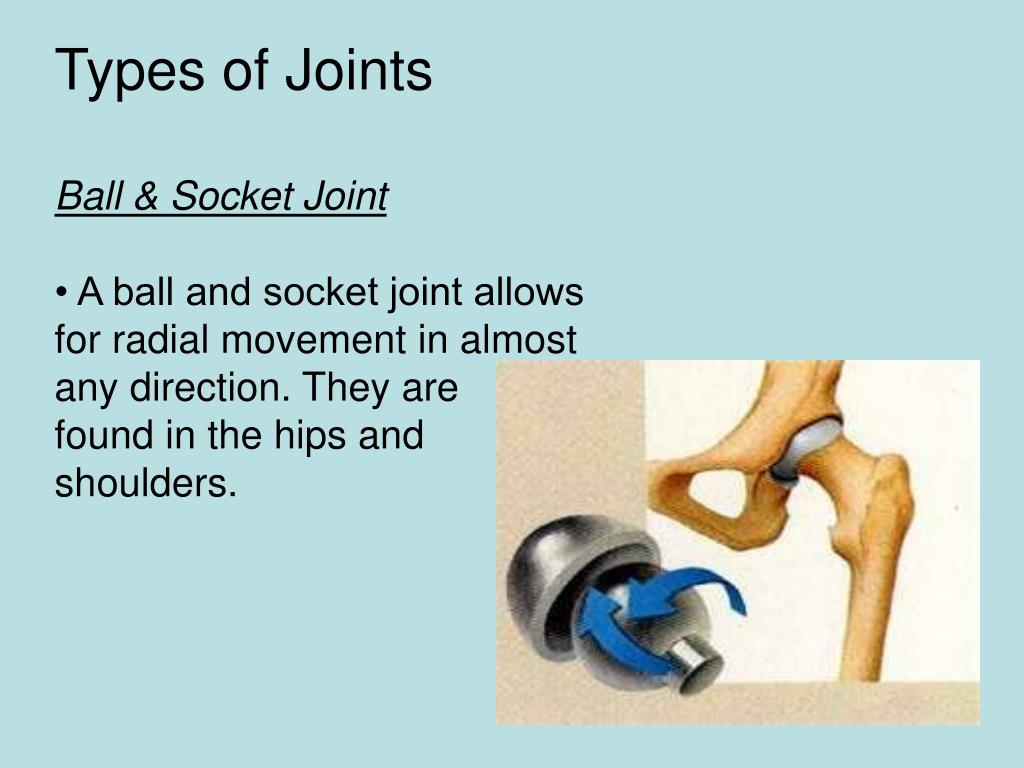 Types of Joints

Ball & Socket Joint

• A ball and socket joint allows for radial movement in almost any direction. They are found in the hips and shoulders.